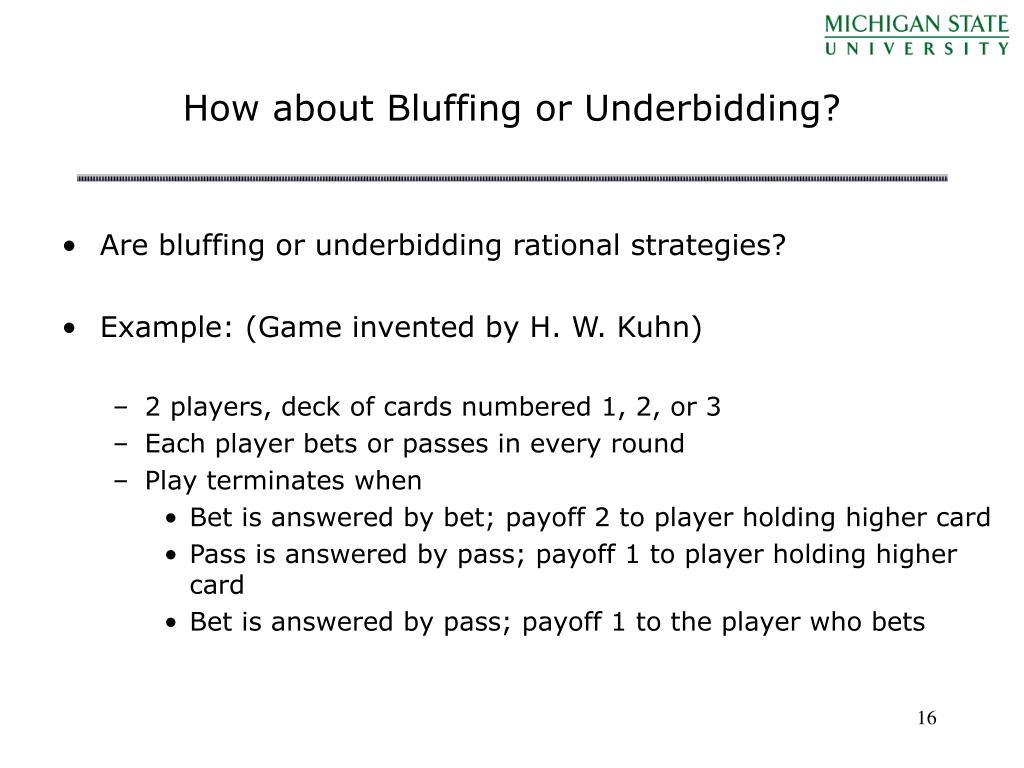 MICHIGAN STATE
UNIVERSITY

How about Bluffing or Underbidding?

• Are bluffing or underbidding rational strategies?

• Example: (Game invented by H. W. Kuhn)

– 2 players, deck of cards numbered 1, 2, or 3
– Each player bets or passes in every round
– Play terminates when
• Bet is answered by bet; payoff 2 to player holding higher card
• Pass is answered by pass; payoff 1 to player holding higher card
• Bet is answered by pass; payoff 1 to the player who bets

16